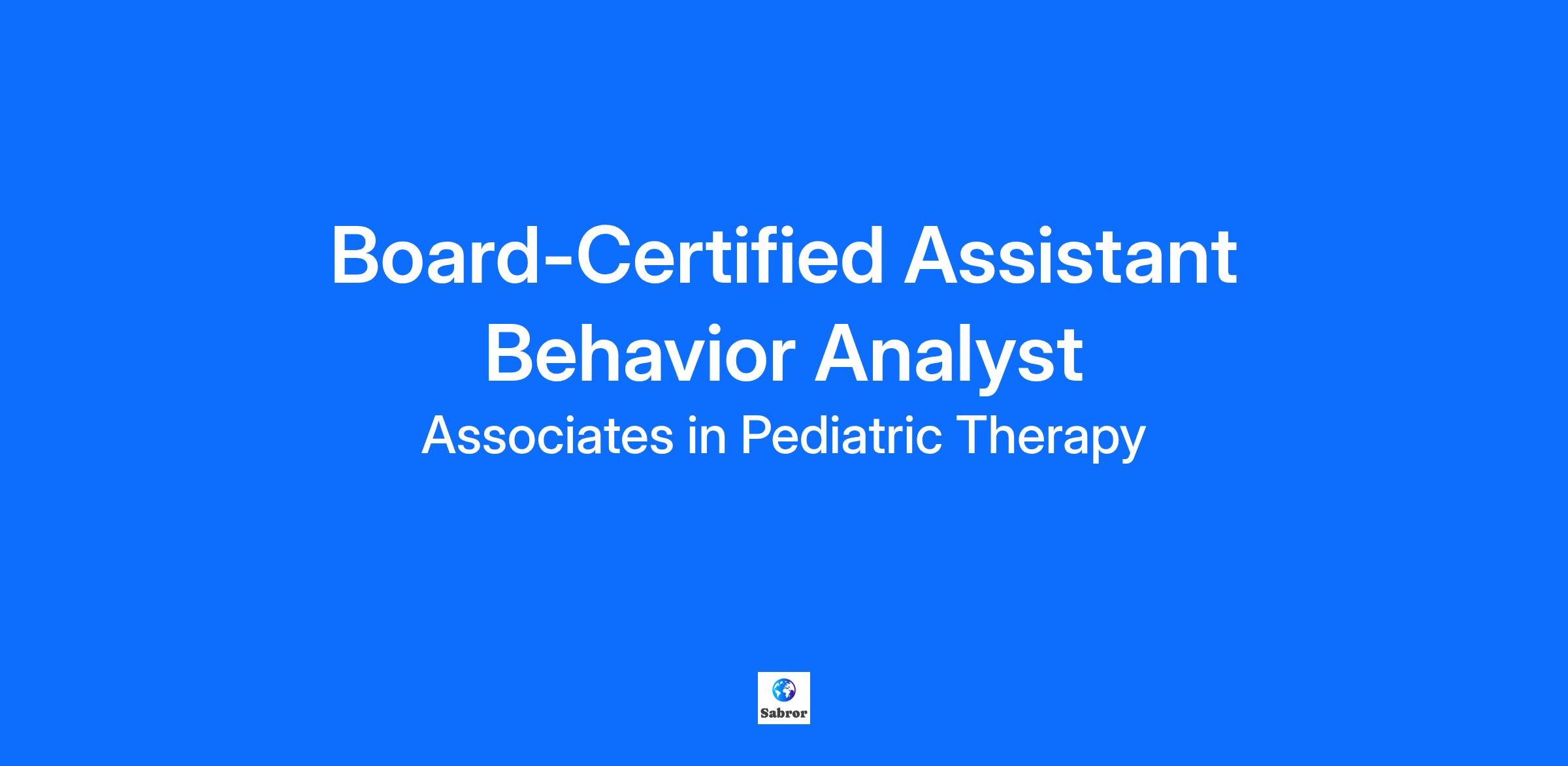 Board-Certified Assistant Behavior Analyst

Associates in Pediatric Therapy

Sabror